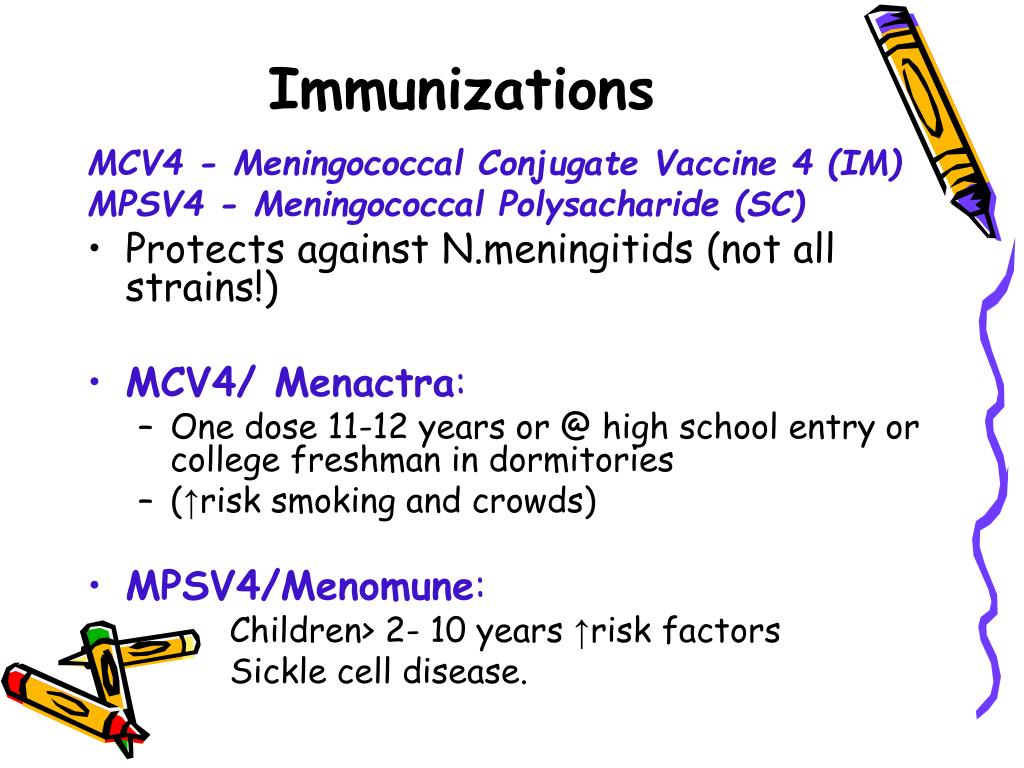 Immunizations

MCV4 - Meningococcal Conjugate Vaccine 4 (IM)
MPSV4 - Meningococcal Polysacharide (SC)

• Protects against N.meningitids (not all strains!)

• MCV4/ Menactra:
– One dose 11-12 years or @ high school entry or college freshman in dormitories
– (↑risk smoking and crowds)

• MPSV4/Menomune:
Children> 2- 10 years ↑risk factors
Sickle cell disease.